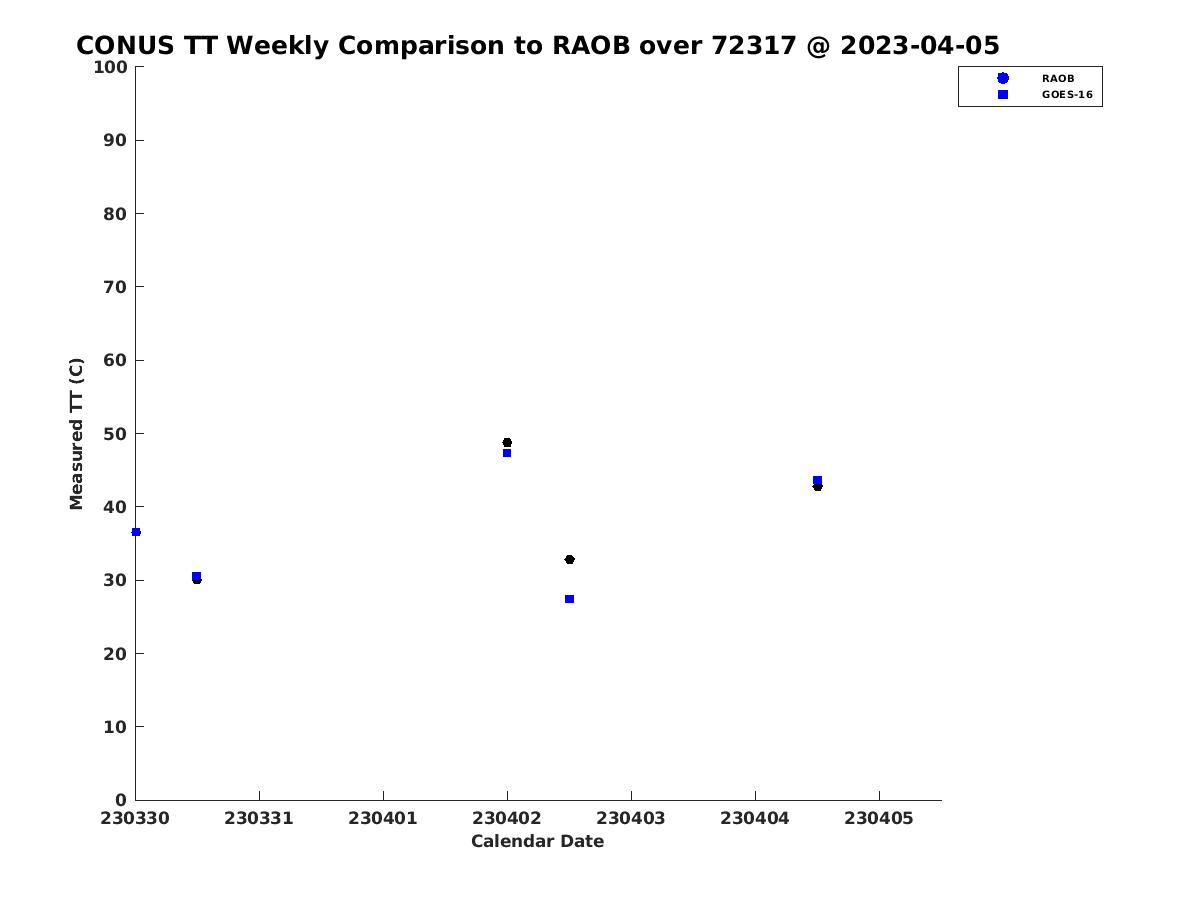 CONUS TT Weekly Comparison to RAOB over 72317 @ 2023-04-05

RAOB
GOES-16

Measured TT (C)

100
90
80
70
60
50
40
30
20
10
0

230330 230331 230401 230402 230403 230404 230405

Calendar Date